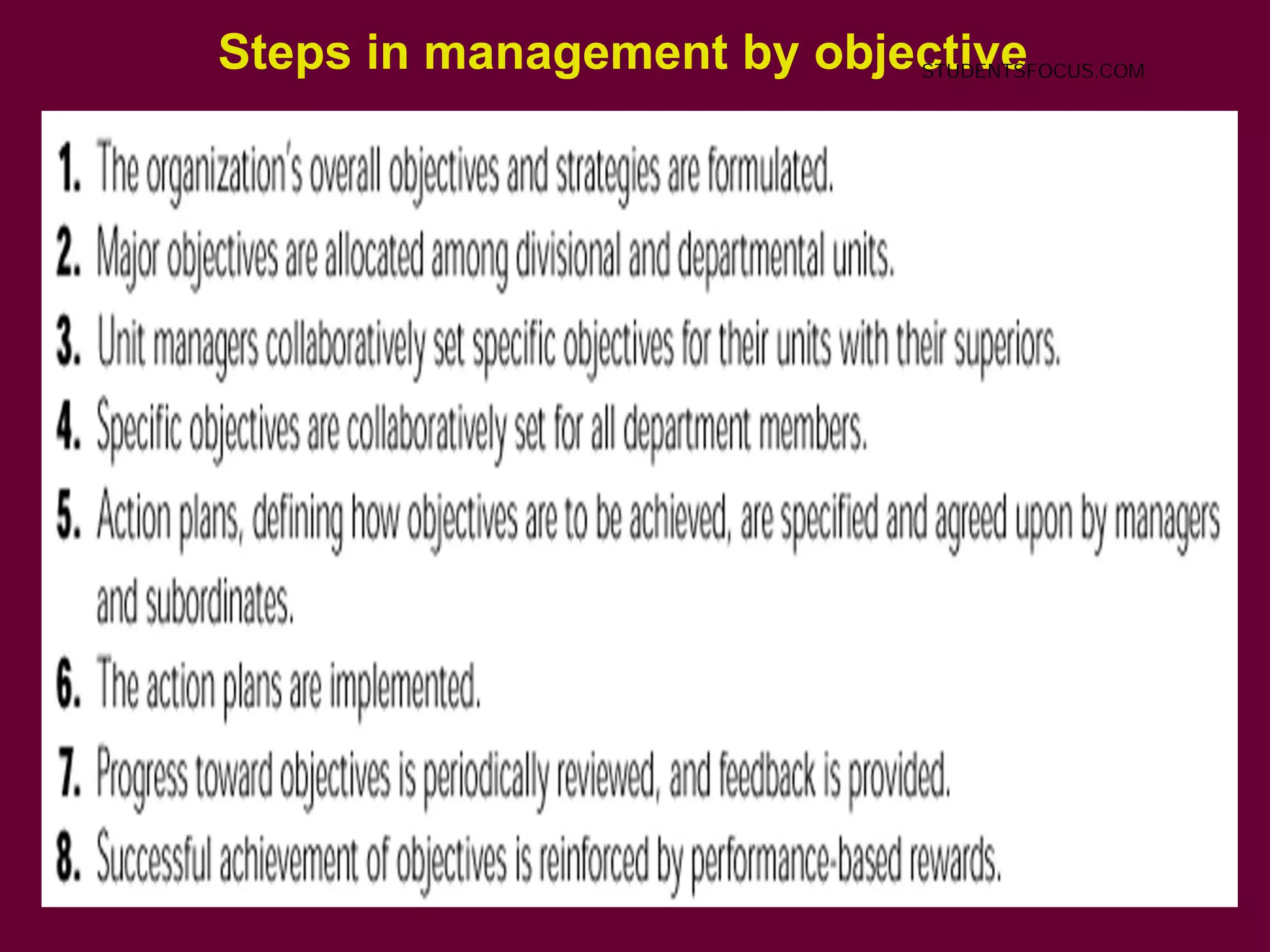 Steps in management by objective

STUDENTSFOCUS.COM

1. The organization's overall objectives and strategies are formulated.

2. Major objectives are allocated among divisional and departmental units.

3. Unit managers collaboratively set specific objectives for their units with their superiors.

4. Specific objectives are collaboratively set for all department members.

5. Action plans, defining how objectives are to be achieved, are specified and agreed upon by managers and subordinates.

6. The action plans are implemented.

7. Progress toward objectives is periodically reviewed, and feedback is provided.

8. Successful achievement of objectives is reinforced by performance-based rewards.